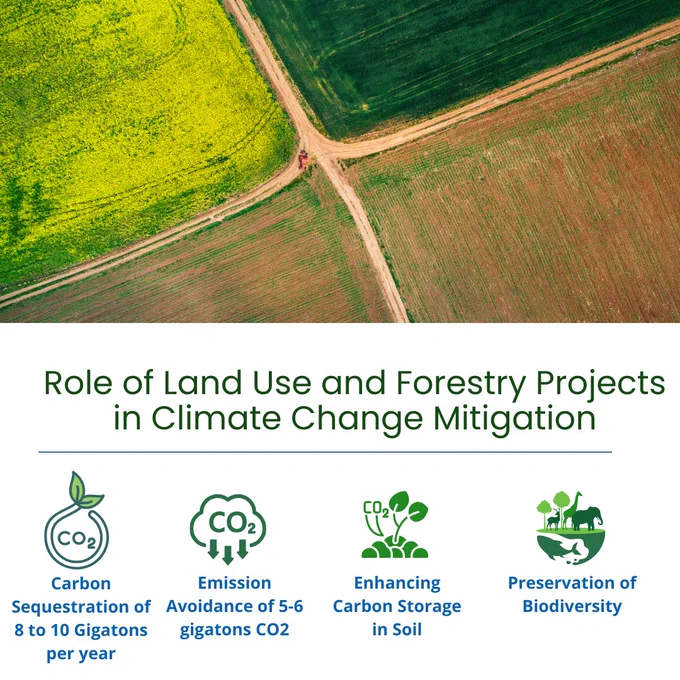 Role of Land Use and Forestry Projects in Climate Change Mitigation

$CO_2$

Carbon Sequestration of 8 to 10 Gigatons per year

$CO_2$

Emission Avoidance of 5-6 gigatons CO2

$CO_2$

Enhancing Carbon Storage in Soil

Preservation of Biodiversity